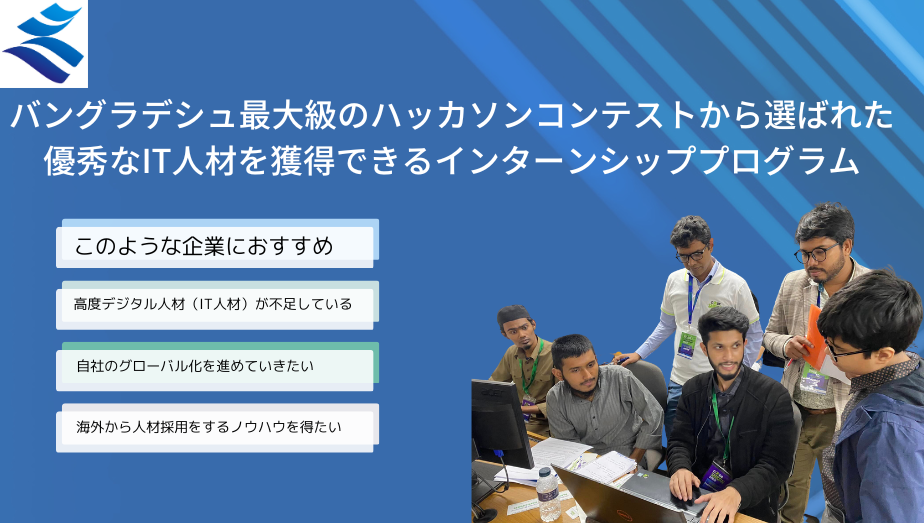 バングラデシュ最大級のハッカソンコンテストから選ばれた優秀なIT人材を獲得できるインターンシッププログラム

このような企業におすすめ

高度デジタル人材（IT人材）が不足している

自社のグローバル化を進めていきたい

海外から人材採用をするノウハウを得たい